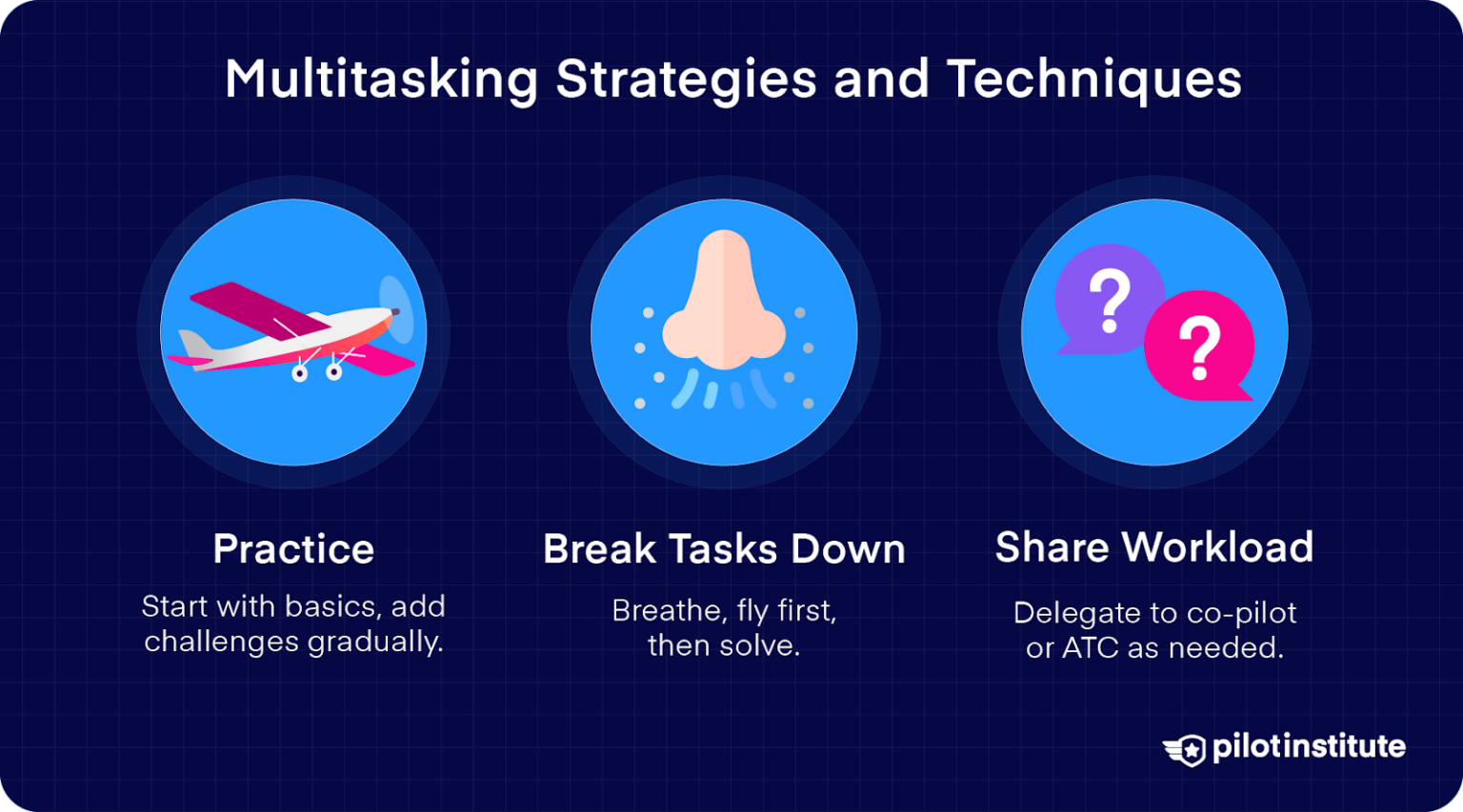 Multitasking Strategies and Techniques

?

?

Practice

Start with basics, add challenges gradually.

Break Tasks Down

Breathe, fly first, then solve.

Share Workload

Delegate to co-pilot or ATC as needed.

pilotinstitute